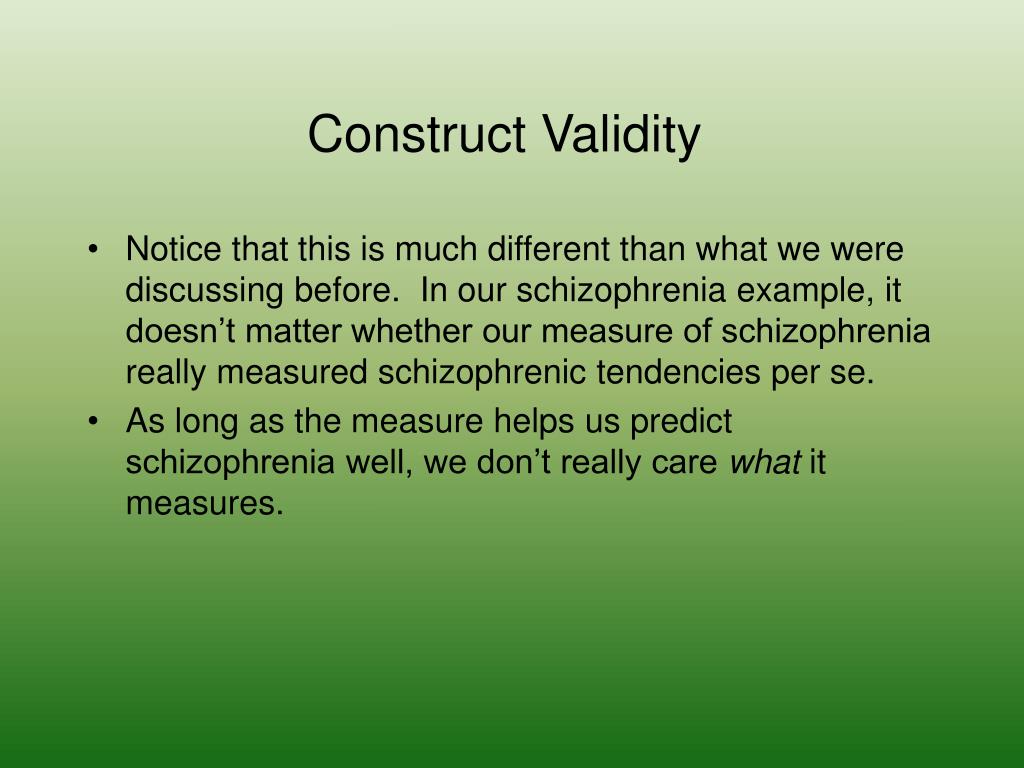 Construct Validity

• Notice that this is much different than what we were discussing before. In our schizophrenia example, it doesn’t matter whether our measure of schizophrenia really measured schizophrenic tendencies per se.

• As long as the measure helps us predict schizophrenia well, we don’t really care what it measures.